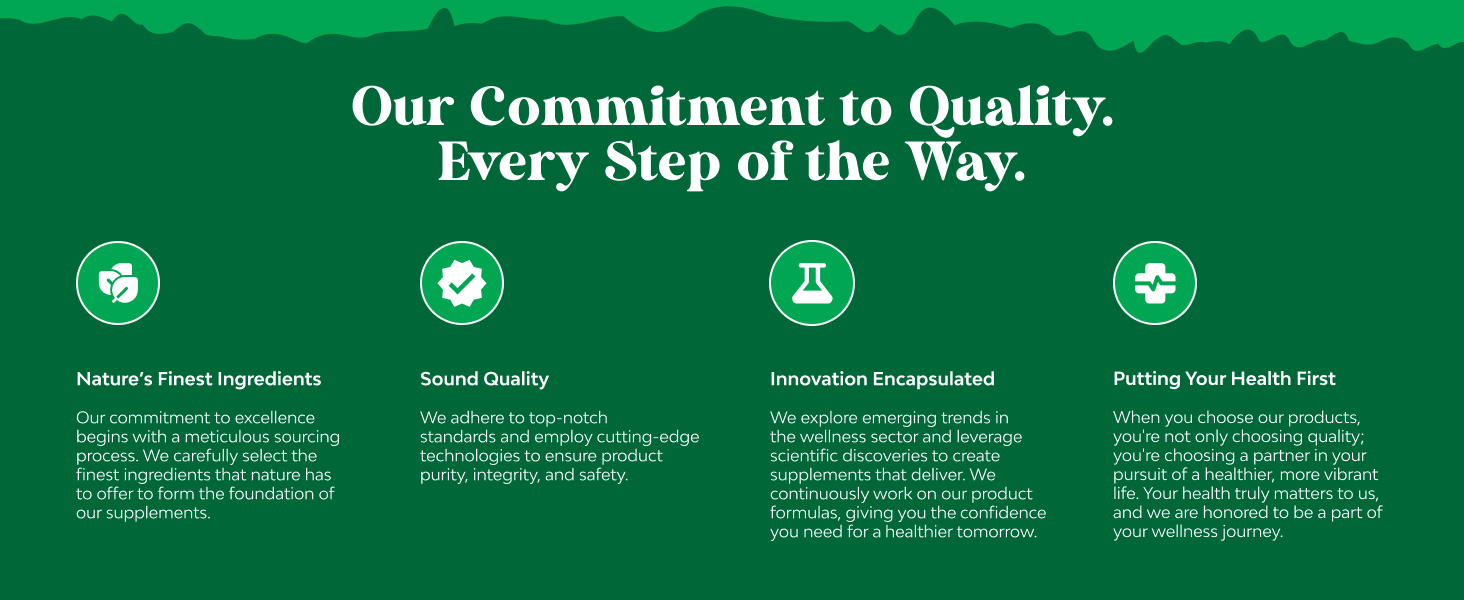 Our Commitment to Quality.
Every Step of the Way.

Nature's Finest Ingredients

Our commitment to excellence begins with a meticulous sourcing process. We carefully select the finest ingredients that nature has to offer to form the foundation of our supplements.

Sound Quality

We adhere to top-notch standards and employ cutting-edge technologies to ensure product purity, integrity, and safety.

Innovation Encapsulated

We explore emerging trends in the wellness sector and leverage scientific discoveries to create supplements that deliver. We continuously work on our product formulas, giving you the confidence you need for a healthier tomorrow.

Putting Your Health First

When you choose our products, you're not only choosing quality; you're choosing a partner in your pursuit of a healthier, more vibrant life. Your health truly matters to us, and we are honored to be a part of your wellness journey.